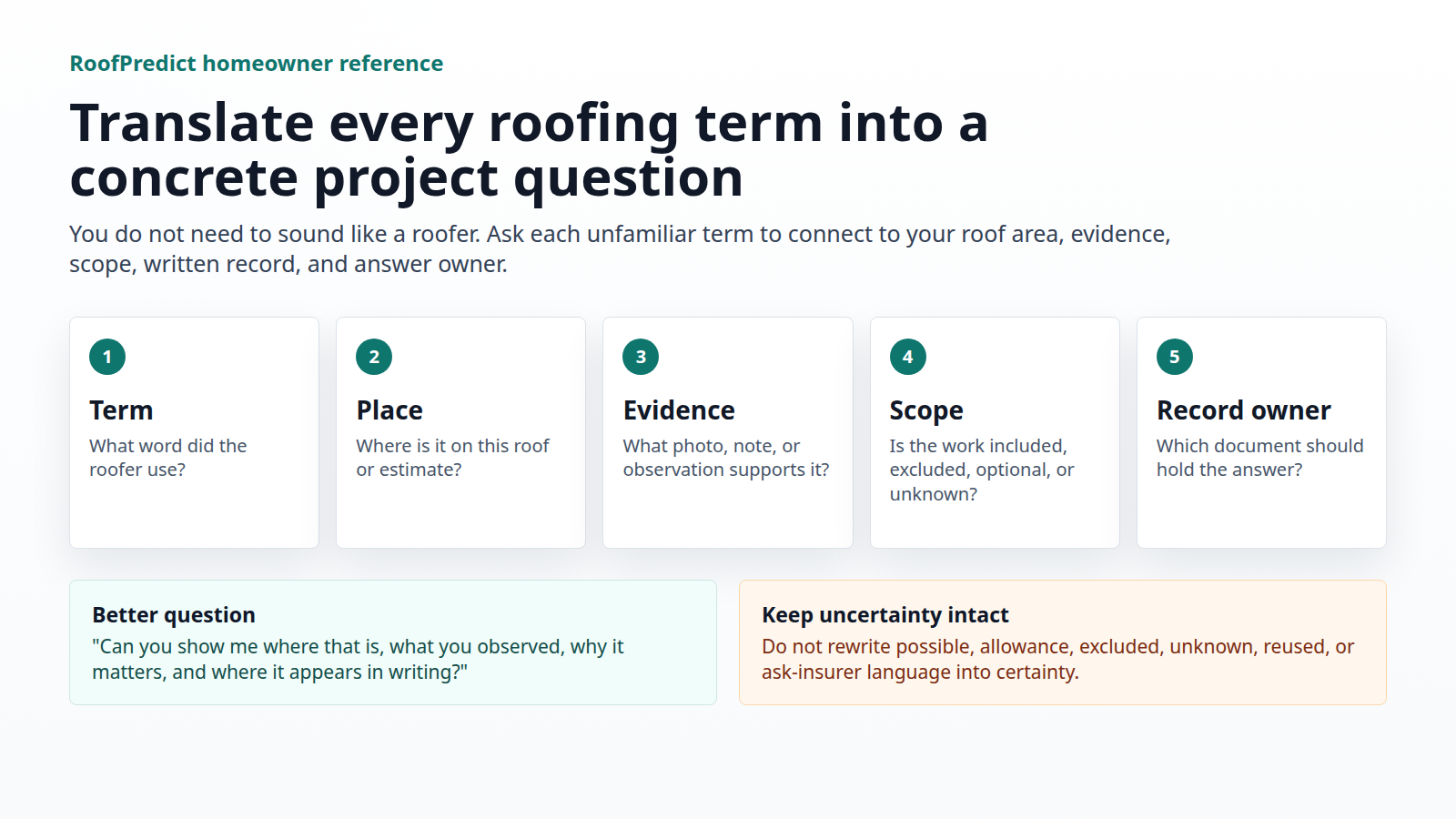 RoofPredict homeowner reference

Translate every roofing term into a concrete project question

You do not need to sound like a roofer. Ask each unfamiliar term to connect to your roof area, evidence, scope, written record, and answer owner.

1

Term

What word did the roofer use?

2

Place

Where is it on this roof or estimate?

3

Evidence

What photo, note, or observation supports it?

4

Scope

Is the work included, excluded, optional, or unknown?

5

Record owner

Which document should hold the answer?

Better question

"Can you show me where that is, what you observed, why it matters, and where it appears in writing?"

Keep uncertainty intact

Do not rewrite possible, allowance, excluded, unknown, reused, or ask-insurer language into certainty.